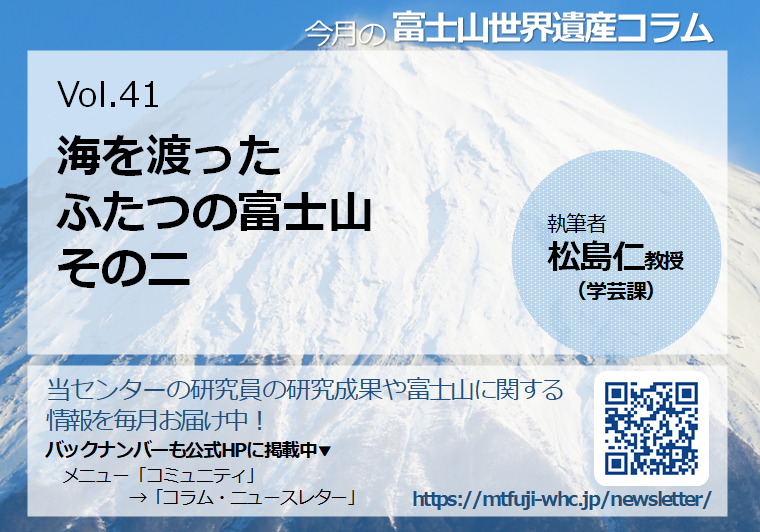 今月の 富士山世界遺産コラム

Vol.41

海を渡った
ふたつの富士山
その二

執筆者
松島仁教授
（学芸課）

当センターの研究員の研究成果や富士山に関する情報を毎月お届け中！

バックナンバーも公式HPに掲載中▼

メニュー「コミュニティ」
→「コラム・ニュースレター」

https://mtfuji-whc.jp/newsletter/